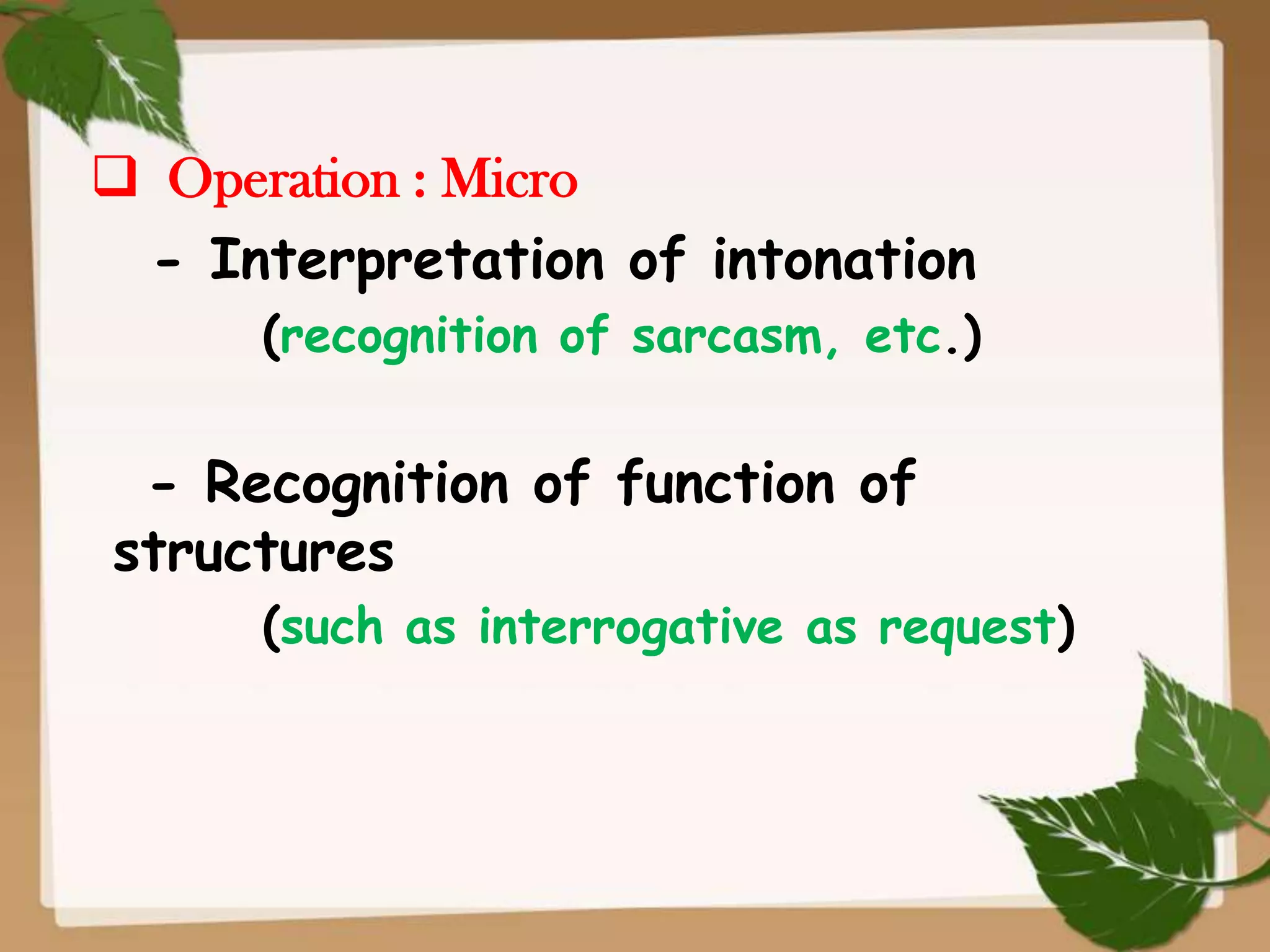 ❑ Operation : Micro

- Interpretation of intonation

(recognition of sarcasm, etc.)

- Recognition of function of structures

(such as interrogative as request)